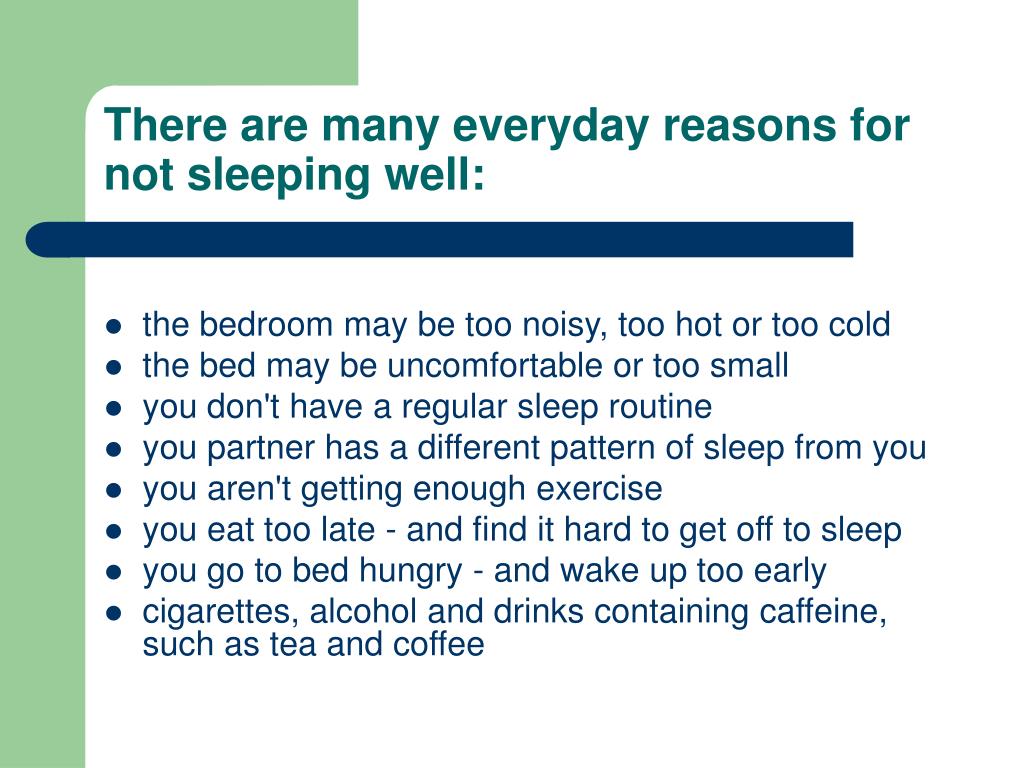 There are many everyday reasons for not sleeping well:

- the bedroom may be too noisy, too hot or too cold
- the bed may be uncomfortable or too small
- you don't have a regular sleep routine
- you partner has a different pattern of sleep from you
- you aren't getting enough exercise
- you eat too late - and find it hard to get off to sleep
- you go to bed hungry - and wake up too early
- cigarettes, alcohol and drinks containing caffeine, such as tea and coffee